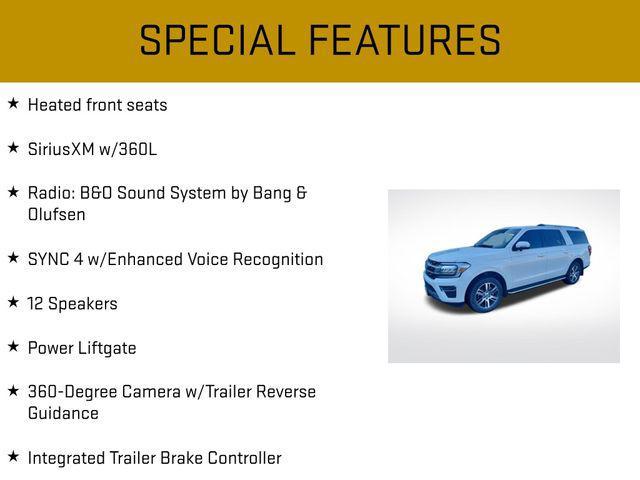 SPECIAL FEATURES

★ Heated front seats

★ SiriusXM w/360L

★ Radio: B&O Sound System by Bang & Olufsen

★ SYNC 4 w/Enhanced Voice Recognition

★ 12 Speakers

★ Power Liftgate

★ 360-Degree Camera w/Trailer Reverse Guidance

★ Integrated Trailer Brake Controller